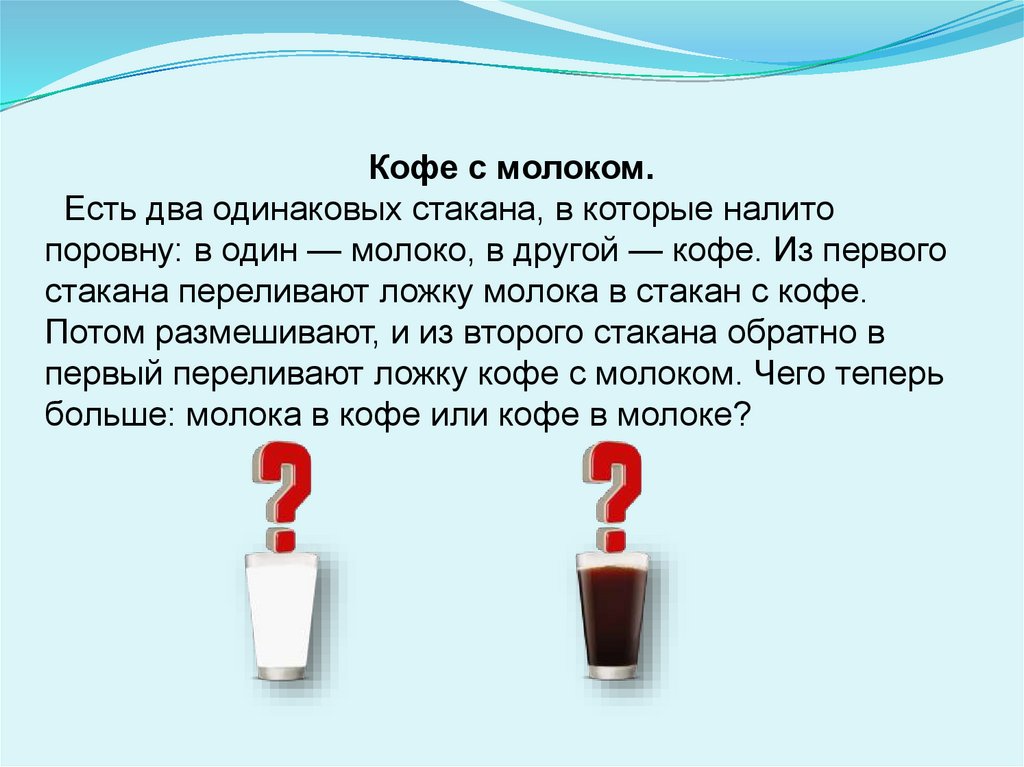 Кофе с молоком.

Есть два одинаковых стакана, в которые налито поровну: в один — молоко, в другой — кофе. Из первого стакана переливают ложку молока в стакан с кофе. Потом размешивают, и из второго стакана обратно в первый переливают ложку кофе с молоком. Чего теперь больше: молока в кофе или кофе в молоке?

?

?